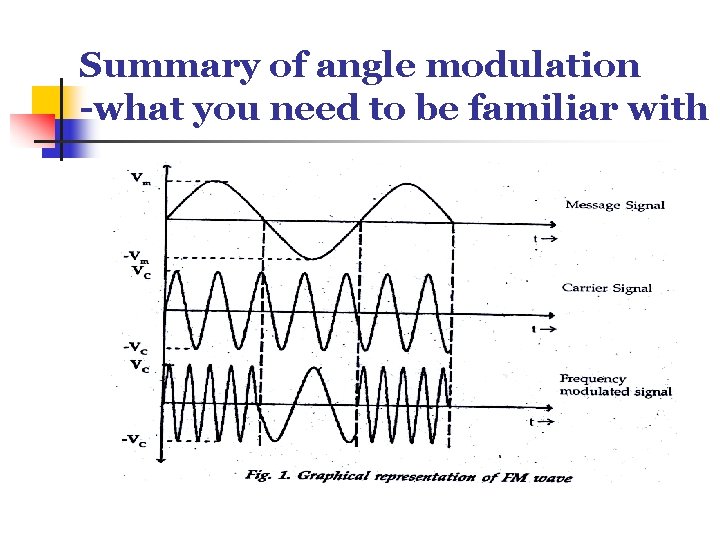 Summary of angle modulation
-what you need to be familiar with

$V_m$

Message Signal

t →

$-V_m$
$V_c$

Carrier Signal

t →

$-V_c$
$V_c$

Frequency modulated signal

t →

$-V_c$

Fig. 1. Graphical representation of FM wave